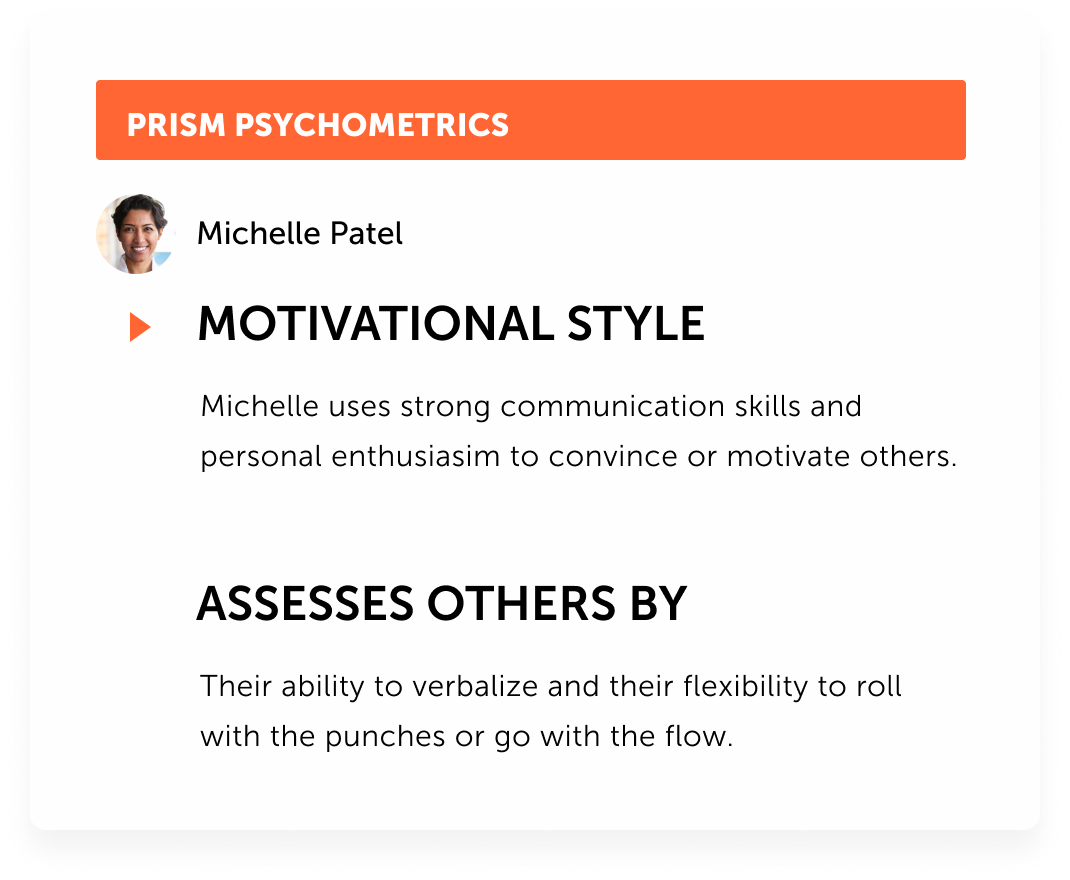 PRISM PSYCHOMETRICS

Michelle Patel

MOTIVATIONAL STYLE

Michelle uses strong communication skills and personal enthusiasim to convince or motivate others.

ASSESSES OTHERS BY

Their ability to verbalize and their flexibility to roll with the punches or go with the flow.